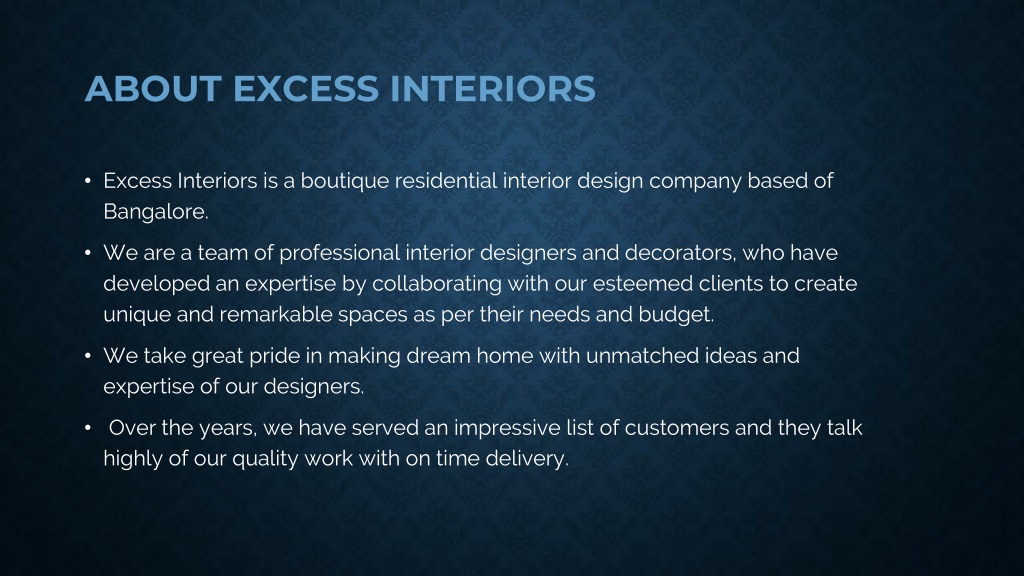 ABOUT EXCESS INTERIORS

• Excess Interiors is a boutique residential interior design company based of Bangalore.

• We are a team of professional interior designers and decorators, who have developed an expertise by collaborating with our esteemed clients to create unique and remarkable spaces as per their needs and budget.

• We take great pride in making dream home with unmatched ideas and expertise of our designers.

• Over the years, we have served an impressive list of customers and they talk highly of our quality work with on time delivery.